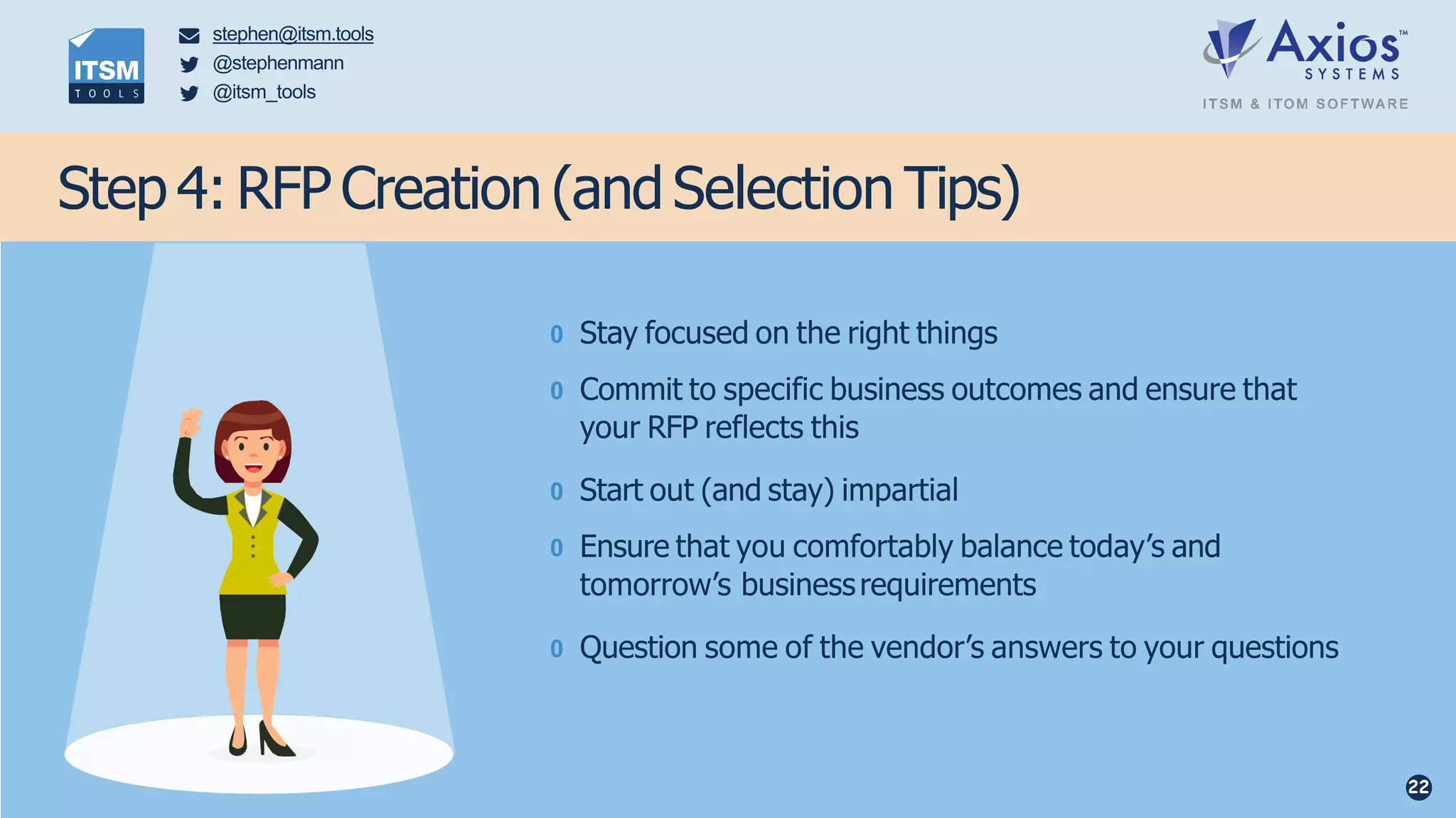 ITSM TOOLS

stephen@itsm.tools
@stephenmann
@itsm_tools

Axios™ SYSTEMS
ITSM & ITOM SOFTWARE

Step 4: RFP Creation (and Selection Tips)

0 Stay focused on the right things

0 Commit to specific business outcomes and ensure that your RFP reflects this

0 Start out (and stay) impartial

0 Ensure that you comfortably balance today's and tomorrow's business requirements

0 Question some of the vendor's answers to your questions

22